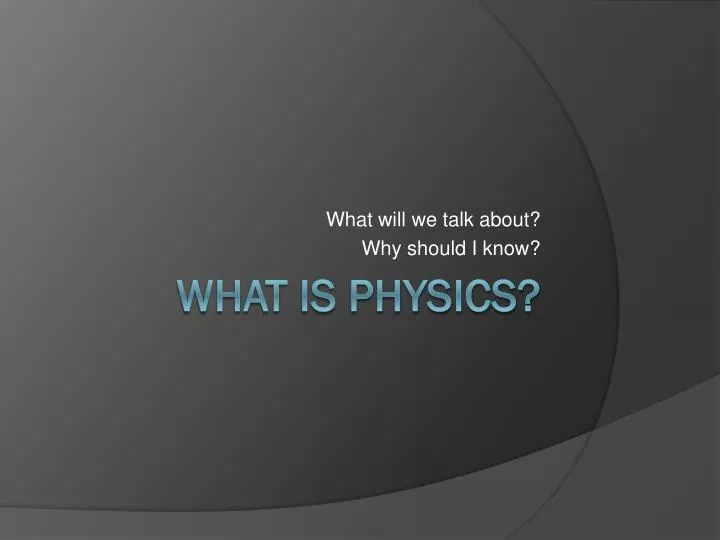 What will we talk about?
Why should I know?

WHAT IS PHYSICS?